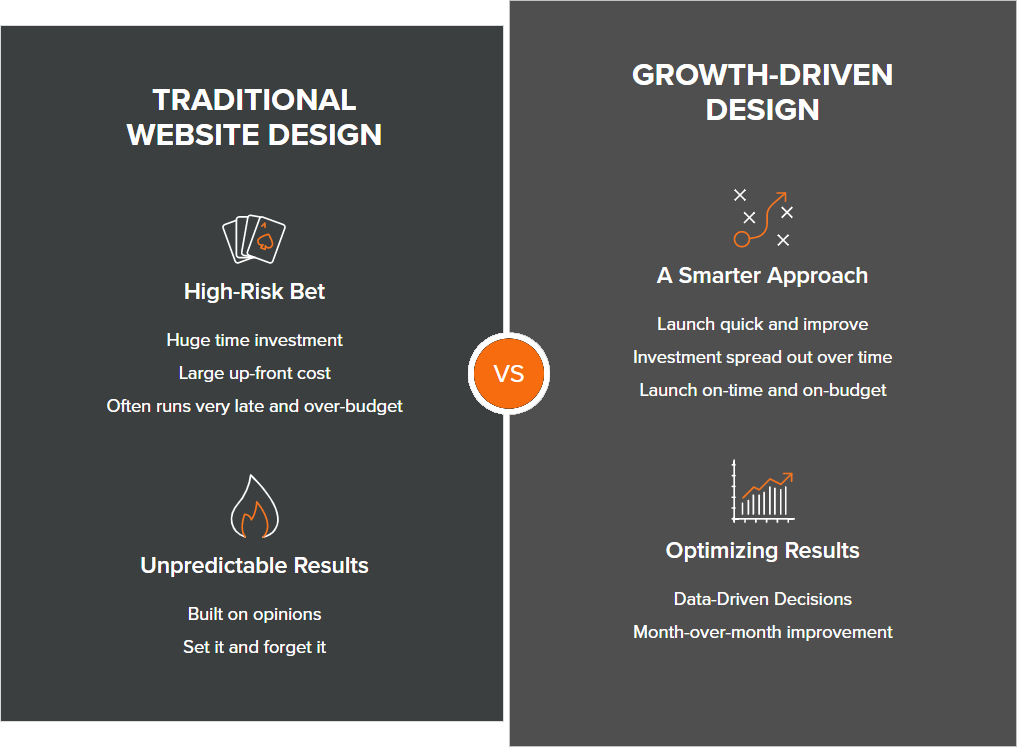 TRADITIONAL WEBSITE DESIGN

High-Risk Bet

Huge time investment

Large up-front cost

Often runs very late and over-budget

Unpredictable Results

Built on opinions

Set it and forget it

VS

GROWTH-DRIVEN DESIGN

A Smarter Approach

Launch quick and improve

Investment spread out over time

Launch on-time and on-budget

Optimizing Results

Data-Driven Decisions

Month-over-month improvement